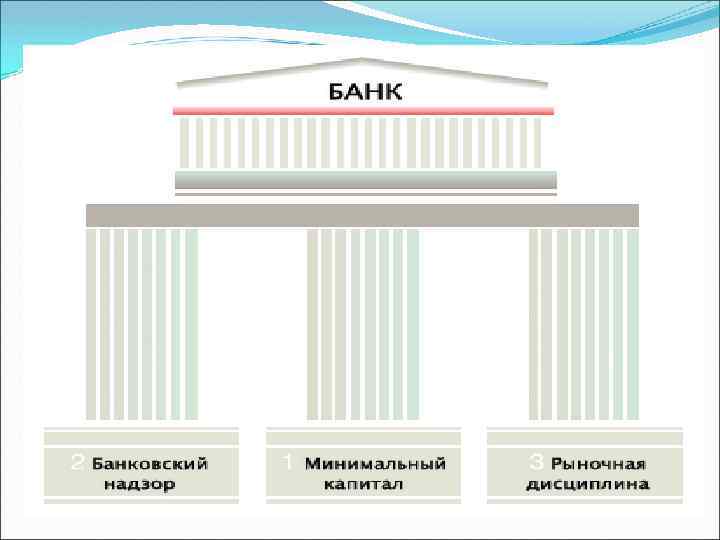 БАНК

2 Банковский надзор

1 Минимальный капитал

3 Рыночная дисциплина